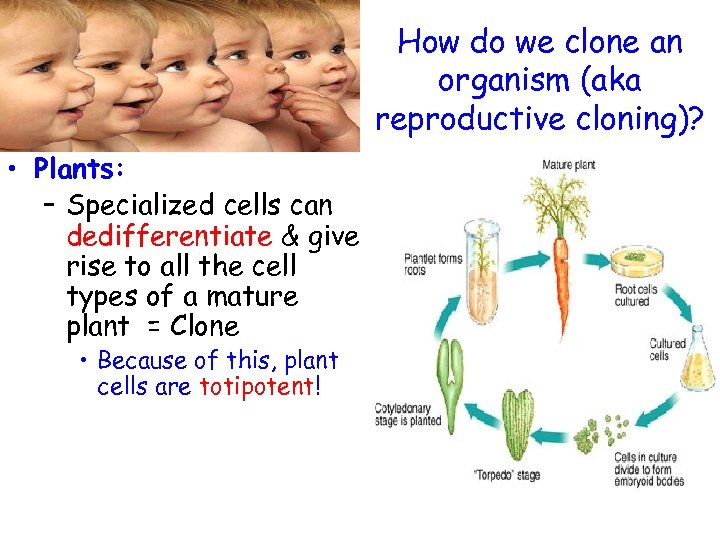 How do we clone an organism (aka reproductive cloning)?

• Plants:
– Specialized cells can dedifferentiate & give rise to all the cell types of a mature plant = Clone
• Because of this, plant cells are totipotent!

Mature plant
Root cells cultured
Cultured cells
Cells in culture divide to form embryoid bodies
"Torpedo" stage
Cotyledonary stage is planted
Plantlet forms roots